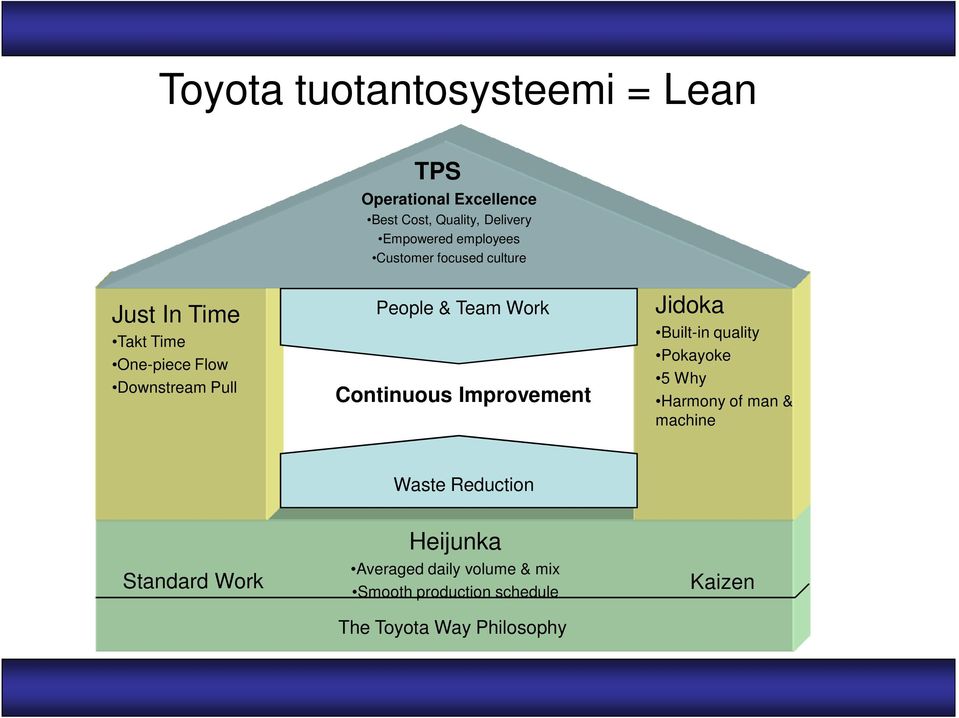 Toyota tuotantosysteemi = Lean

TPS
Operational Excellence
•Best Cost, Quality, Delivery
•Empowered employees
•Customer focused culture

Just In Time
•Takt Time
•One-piece Flow
•Downstream Pull

People & Team Work

Continuous Improvement

Waste Reduction

Jidoka
•Built-in quality
•Pokayoke
•5 Why
•Harmony of man & machine

Heijunka
•Averaged daily volume & mix
•Smooth production schedule

Standard Work

Kaizen

The Toyota Way Philosophy